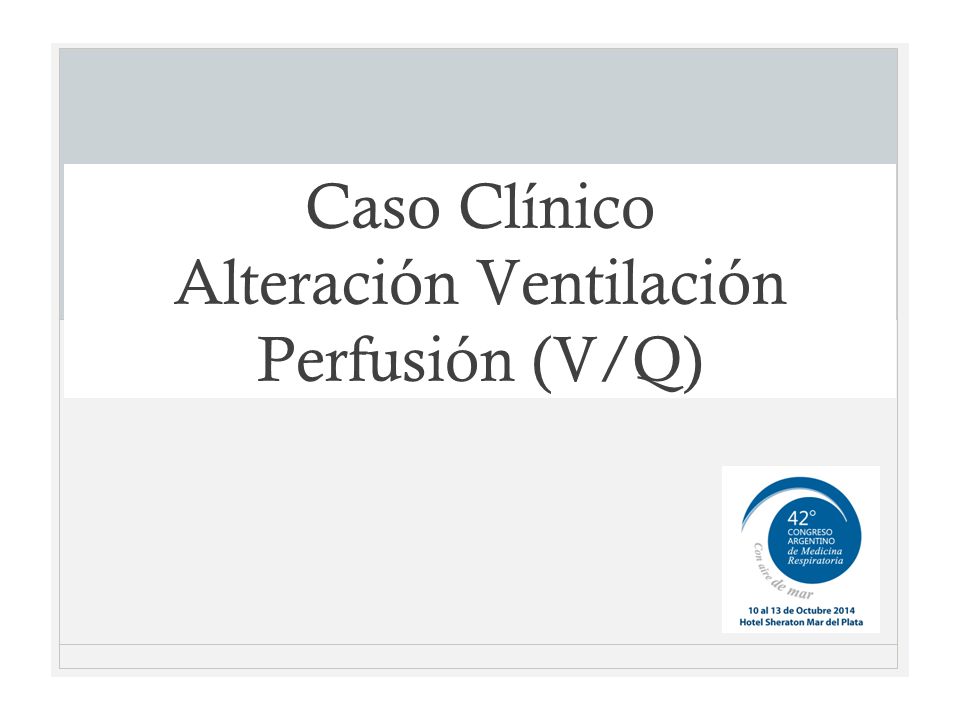 Caso Clínico
Alteración Ventilación Perfusión (V/Q)

42°
CONGRESO
ARGENTINO
de Medicina
Respiratoria

Con aire de mar

10 al 13 de Octubre 2014
Hotel Sheraton Mar del Plata